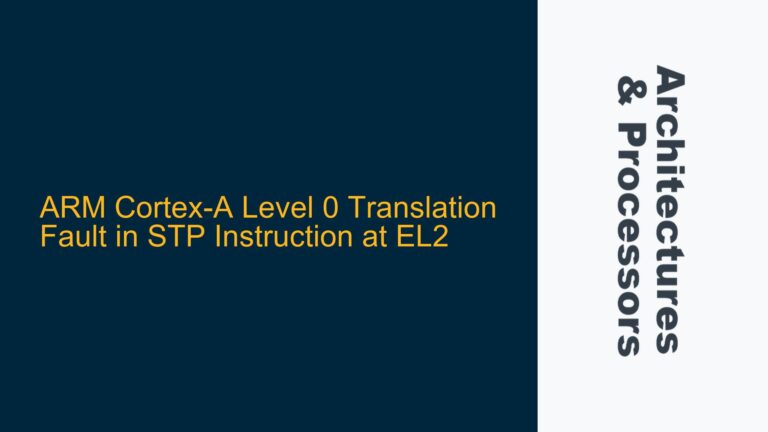 ARM Cortex-A Level 0 Translation Fault in STP Instruction at EL2

Architectures & Processors